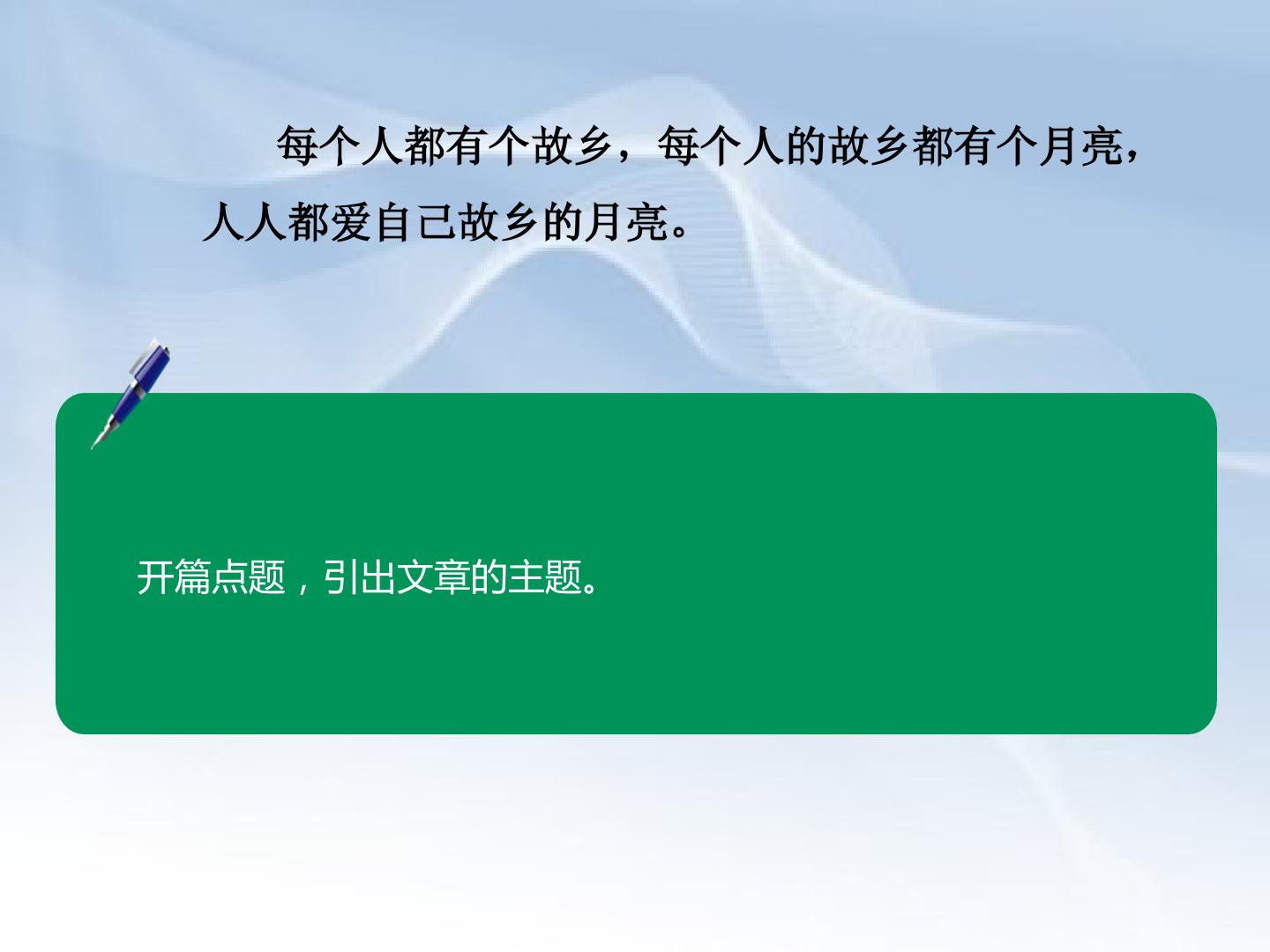 每个人都有个故乡，每个人的故乡都有个月亮，人人都爱自己故乡的月亮。

开篇点题，引出文章的主题。